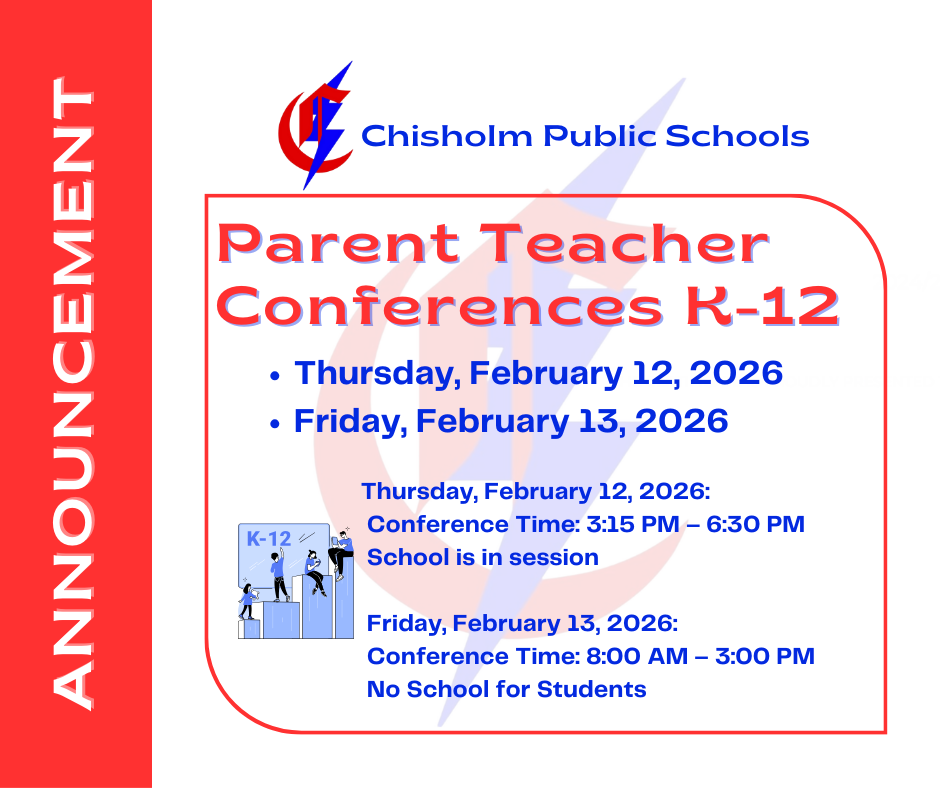 ANNOUNCEMENT

Chisholm Public Schools

Parent Teacher Conferences K-12

• Thursday, February 12, 2026
• Friday, February 13, 2026

K-12

Thursday, February 12, 2026:
Conference Time: 3:15 PM – 6:30 PM
School is in session

Friday, February 13, 2026:
Conference Time: 8:00 AM – 3:00 PM
No School for Students